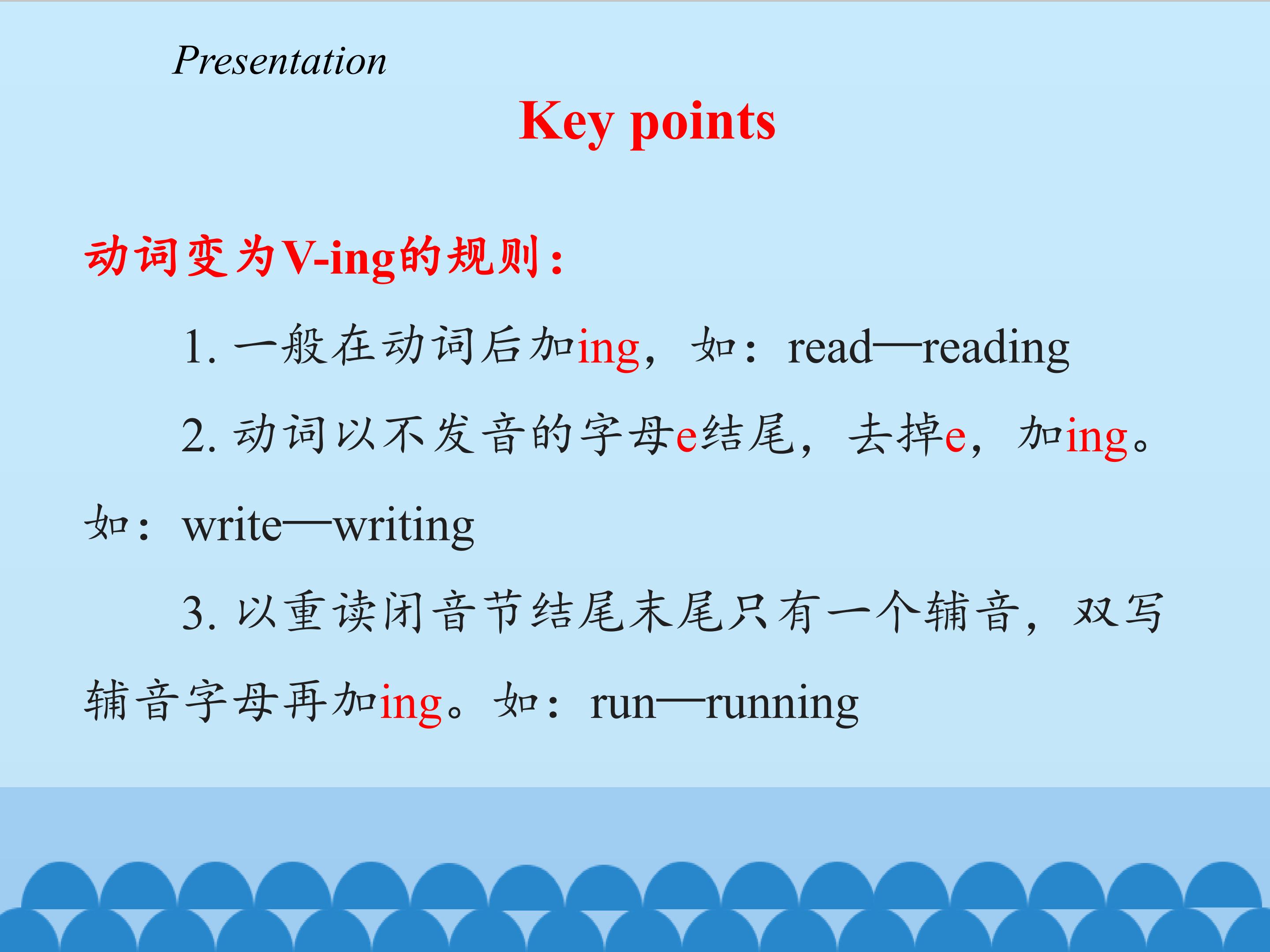 Presentation

Key points

动词变为V-ing的规则：

1. 一般在动词后加ing，如：read—reading

2. 动词以不发音的字母e结尾，去掉e，加ing。如：write—writing

3. 以重读闭音节结尾末尾只有一个辅音，双写辅音字母再加ing。如：run—running